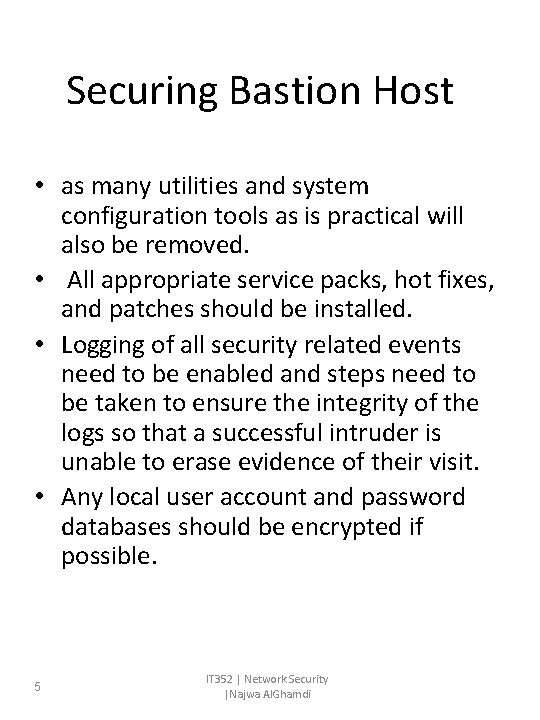 Securing Bastion Host

• as many utilities and system configuration tools as is practical will also be removed.
• All appropriate service packs, hot fixes, and patches should be installed.
• Logging of all security related events need to be enabled and steps need to be taken to ensure the integrity of the logs so that a successful intruder is unable to erase evidence of their visit.
• Any local user account and password databases should be encrypted if possible.

5

IT352 | Network Security |Najwa AlGhamdi